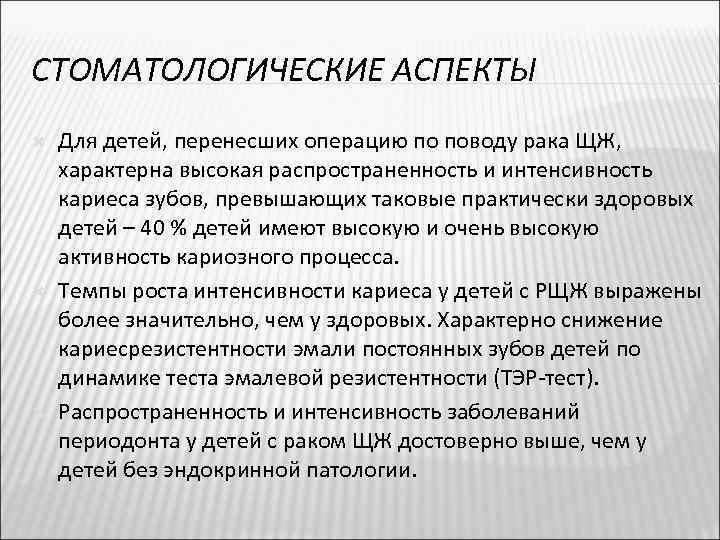 СТОМАТОЛОГИЧЕСКИЕ АСПЕКТЫ

Для детей, перенесших операцию по поводу рака ЩЖ, характерна высокая распространенность и интенсивность кариеса зубов, превышающих таковые практически здоровых детей – 40 % детей имеют высокую и очень высокую активность кариозного процесса.

Темпы роста интенсивности кариеса у детей с РЩЖ выражены более значительно, чем у здоровых. Характерно снижение кариесрезистентности эмали постоянных зубов детей по динамике теста эмалевой резистентности (ТЭР-тест).

Распространенность и интенсивность заболеваний периодонта у детей с раком ЩЖ достоверно выше, чем у детей без эндокринной патологии.